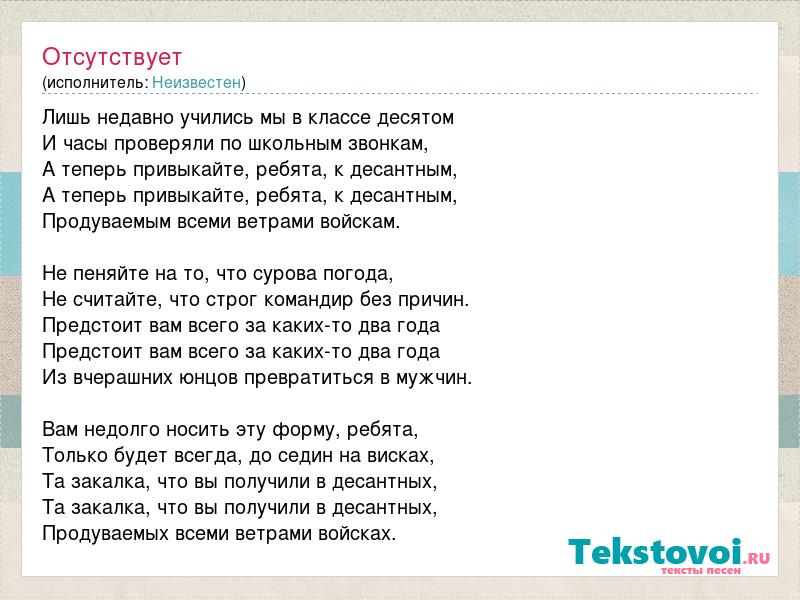 Отсутствует
(исполнитель: Неизвестен)

Лишь недавно учились мы в классе десятом
И часы проверяли по школьным звонкам,
А теперь привыкайте, ребята, к десантным,
А теперь привыкайте, ребята, к десантным,
Продуваемым всеми ветрами войскам.

Не пеняйте на то, что сурова погода,
Не считайте, что строг командир без причин.
Предстоит вам всего за каких-то два года
Предстоит вам всего за каких-то два года
Из вчерашних юнцов превратиться в мужчин.

Вам недолго носить эту форму, ребята,
Только будет всегда, до седин на висках,
Та закалка, что вы получили в десантных,
Та закалка, что вы получили в десантных,
Продуваемых всеми ветрами войсках.

Tekstovoi.RU
тексты песен